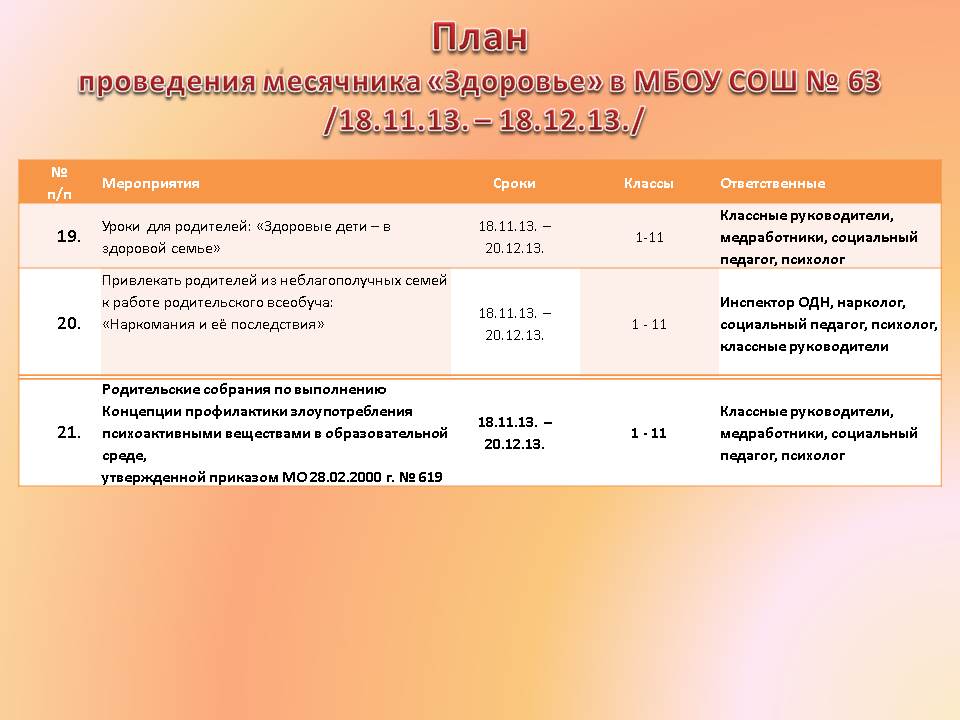 План
проведения месячника «Здоровье» в МБОУ СОШ № 63
/18.11.13. – 18.12.13./

| № п/п | Мероприятия | Сроки | Классы | Ответственные |
|---|---|---|---|---|
| 19. | Уроки для родителей: «Здоровые дети – в здоровой семье» | 18.11.13. – 20.12.13. | 1-11 | Классные руководители, медработники, социальный педагог, психолог |
| 20. | Привлекать родителей из неблагополучных семей к работе родительского всеобуча: «Наркомания и её последствия» | 18.11.13. – 20.12.13. | 1 - 11 | Инспектор ОДН, нарколог, социальный педагог, психолог, классные руководители |
| 21. | Родительские собрания по выполнению Концепции профилактики злоупотребления психоактивными веществами в образовательной среде, утвержденной приказом МО 28.02.2000 г. № 619 | 18.11.13. – 20.12.13. | 1 - 11 | Классные руководители, медработники, социальный педагог, психолог |